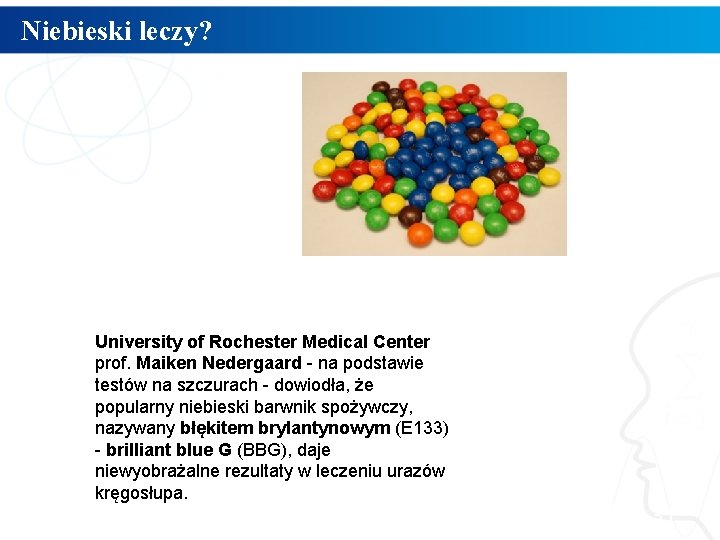 Niebieski leczy?

University of Rochester Medical Center
prof. Maiken Nedergaard - na podstawie testów na szczurach - dowiodła, że popularny niebieski barwnik spożywczy, nazywany błękitem brylantynowym (E133) - brilliant blue G (BBG), daje niewyobrażalne rezultaty w leczeniu urazów kręgosłupa.